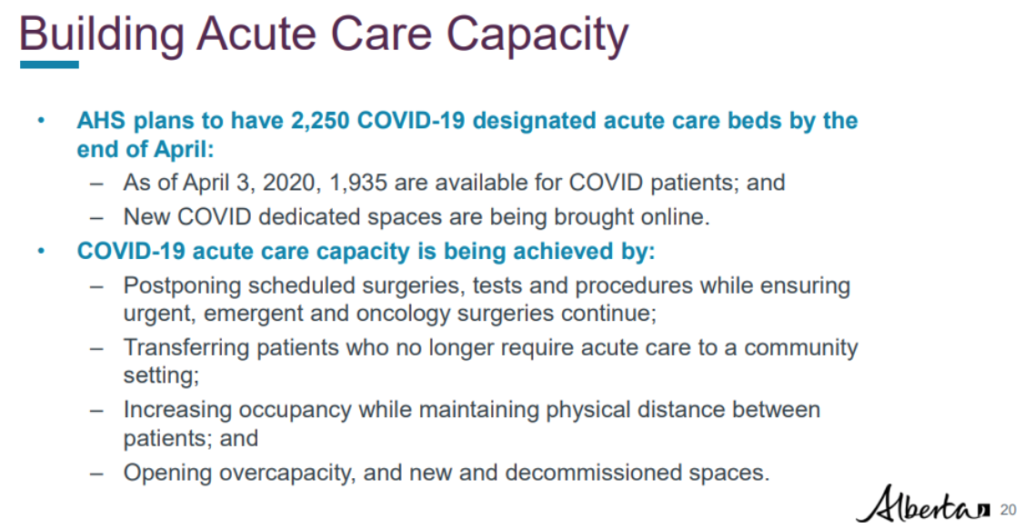 Building Acute Care Capacity

• AHS plans to have 2,250 COVID-19 designated acute care beds by the end of April:
  – As of April 3, 2020, 1,935 are available for COVID patients; and
  – New COVID dedicated spaces are being brought online.
• COVID-19 acute care capacity is being achieved by:
  – Postponing scheduled surgeries, tests and procedures while ensuring urgent, emergent and oncology surgeries continue;
  – Transferring patients who no longer require acute care to a community setting;
  – Increasing occupancy while maintaining physical distance between patients; and
  – Opening overcapacity, and new and decommissioned spaces.

Alberta 20